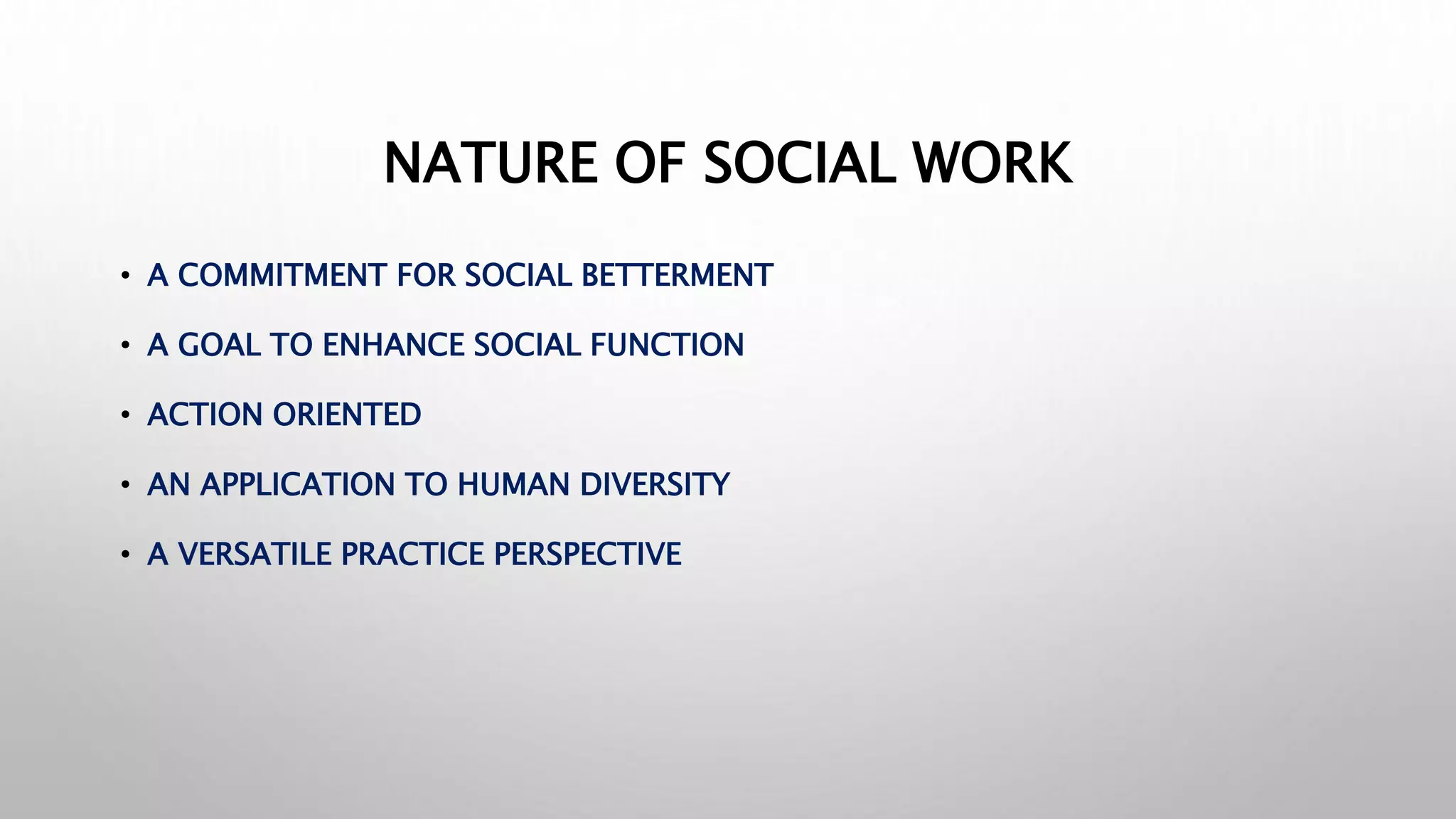 NATURE OF SOCIAL WORK

• A COMMITMENT FOR SOCIAL BETTERMENT
• A GOAL TO ENHANCE SOCIAL FUNCTION
• ACTION ORIENTED
• AN APPLICATION TO HUMAN DIVERSITY
• A VERSATILE PRACTICE PERSPECTIVE